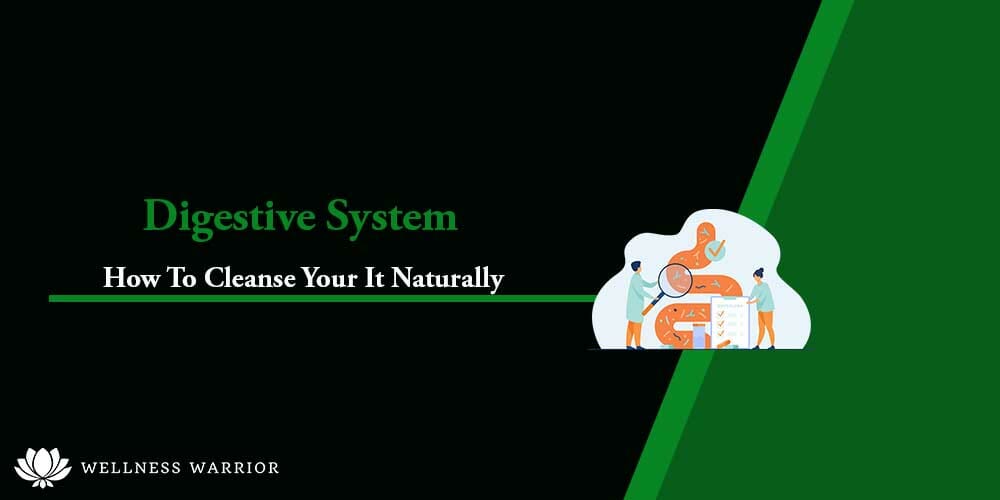 Digestive System

How To Cleanse Your It Naturally

WELLNESS WARRIOR